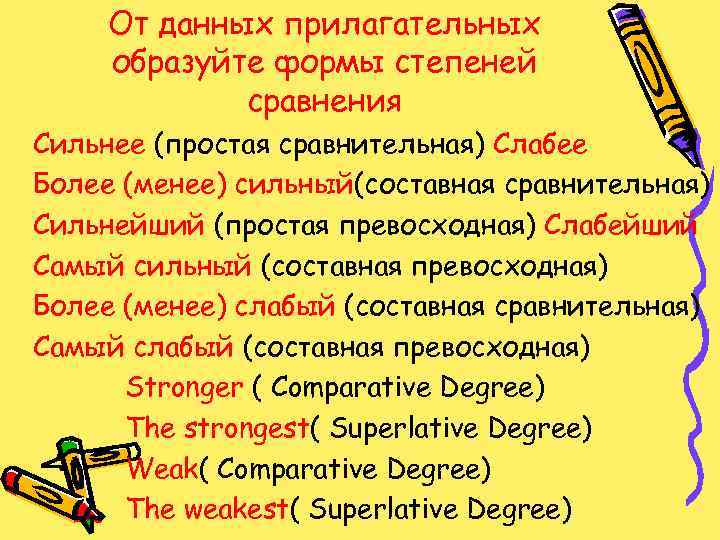 От данных прилагательных образуйте формы степеней сравнения

Сильнее (простая сравнительная) Слабее
Более (менее) сильный(составная сравнительная)
Сильнейший (простая превосходная) Слабейший
Самый сильный (составная превосходная)
Более (менее) слабый (составная сравнительная)
Самый слабый (составная превосходная)
Stronger ( Comparative Degree)
The strongest( Superlative Degree)
Weak( Comparative Degree)
The weakest( Superlative Degree)